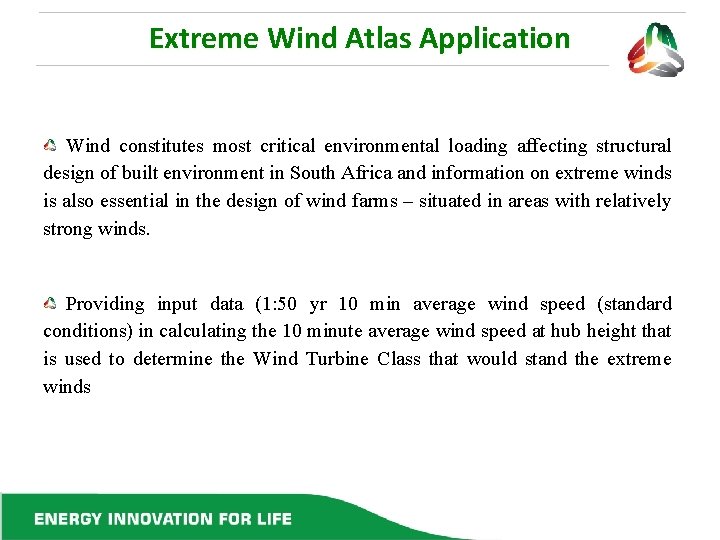 Extreme Wind Atlas Application

Wind constitutes most critical environmental loading affecting structural design of built environment in South Africa and information on extreme winds is also essential in the design of wind farms – situated in areas with relatively strong winds.

Providing input data (1:50 yr 10 min average wind speed (standard conditions) in calculating the 10 minute average wind speed at hub height that is used to determine the Wind Turbine Class that would stand the extreme winds

ENERGY INNOVATION FOR LIFE